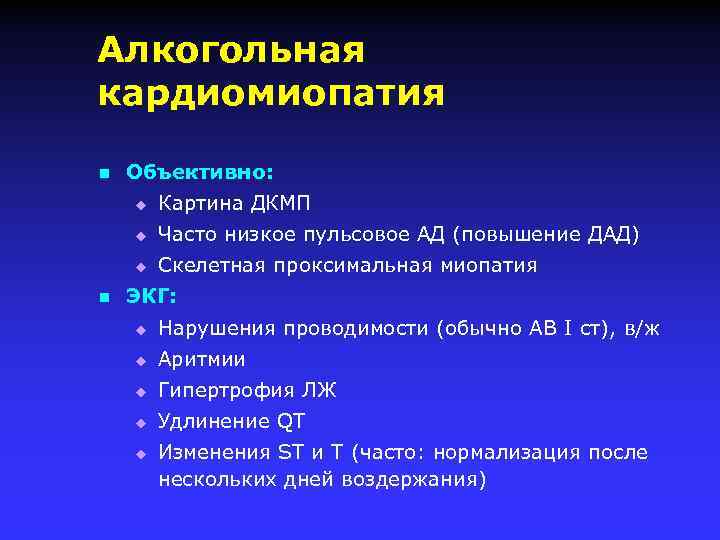 Алкогольная кардиомиопатия

Объективно:
Картина ДКМП
Часто низкое пульсовое АД (повышение ДАД)
Скелетная проксимальная миопатия

ЭКГ:
Нарушения проводимости (обычно АВ I ст), в/ж
Аритмии
Гипертрофия ЛЖ
Удлинение QT
Изменения ST и T (часто: нормализация после нескольких дней воздержания)